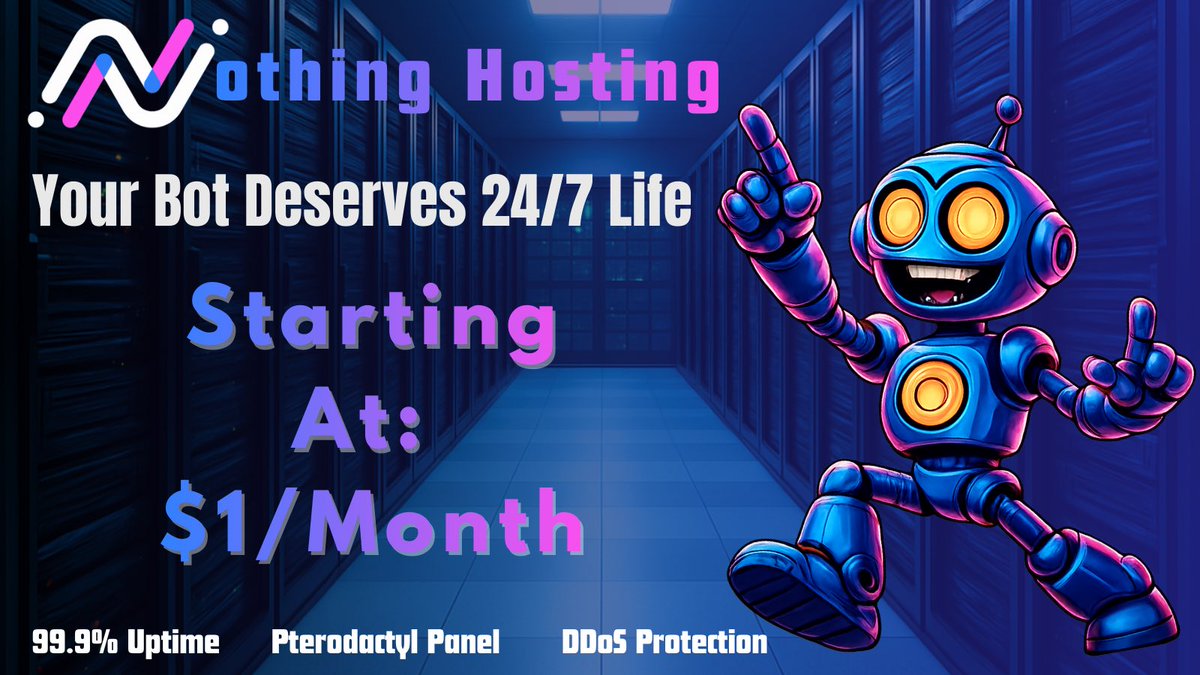 Nothing Hosting

Your Bot Deserves 24/7 Life

Starting At: $1/Month

99.9% Uptime Pterodactyl Panel DDoS Protection